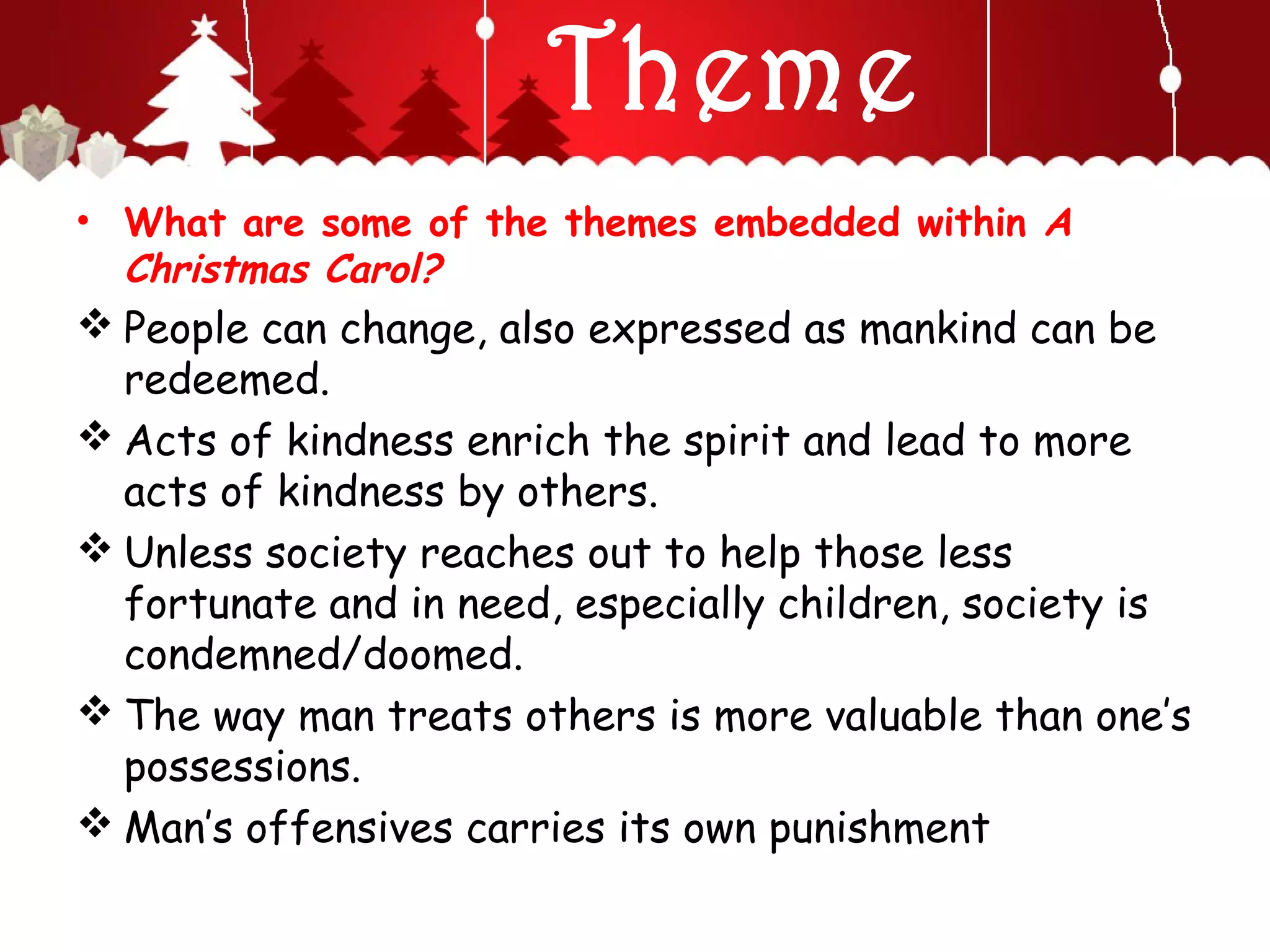 Theme

• What are some of the themes embedded within A Christmas Carol?

❖ People can change, also expressed as mankind can be redeemed.

❖ Acts of kindness enrich the spirit and lead to more acts of kindness by others.

❖ Unless society reaches out to help those less fortunate and in need, especially children, society is condemned/doomed.

❖ The way man treats others is more valuable than one's possessions.

❖ Man's offensives carries its own punishment